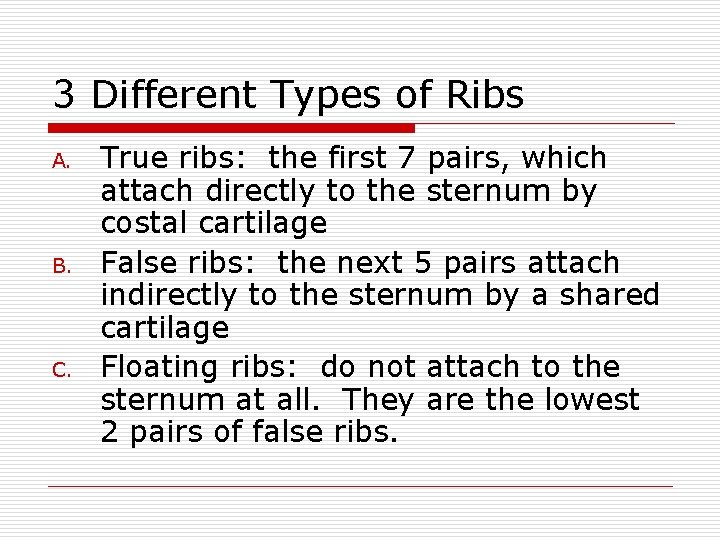 3 Different Types of Ribs

A. True ribs: the first 7 pairs, which attach directly to the sternum by costal cartilage

B. False ribs: the next 5 pairs attach indirectly to the sternum by a shared cartilage

C. Floating ribs: do not attach to the sternum at all. They are the lowest 2 pairs of false ribs.